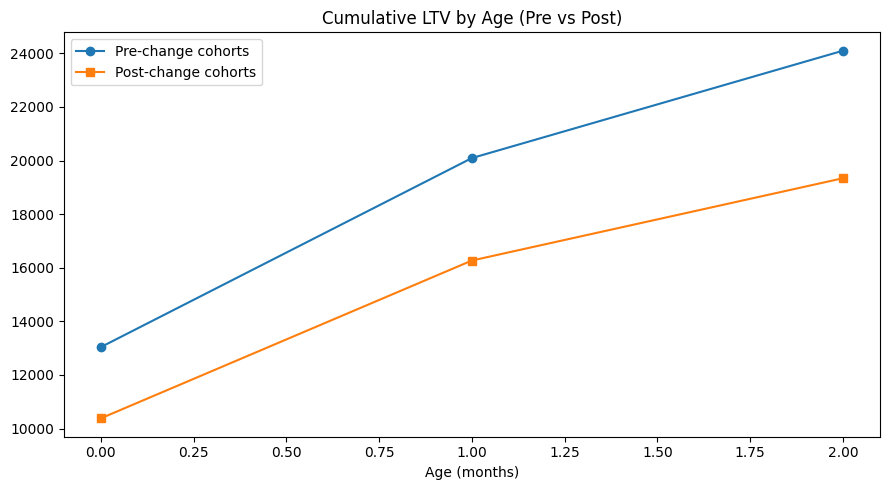 Cumulative LTV by Age (Pre vs Post)

Pre-change cohorts
Post-change cohorts

24000
22000
20000
18000
16000
14000
12000
10000

0.00
0.25
0.50
0.75
1.00
1.25
1.50
1.75
2.00

Age (months)